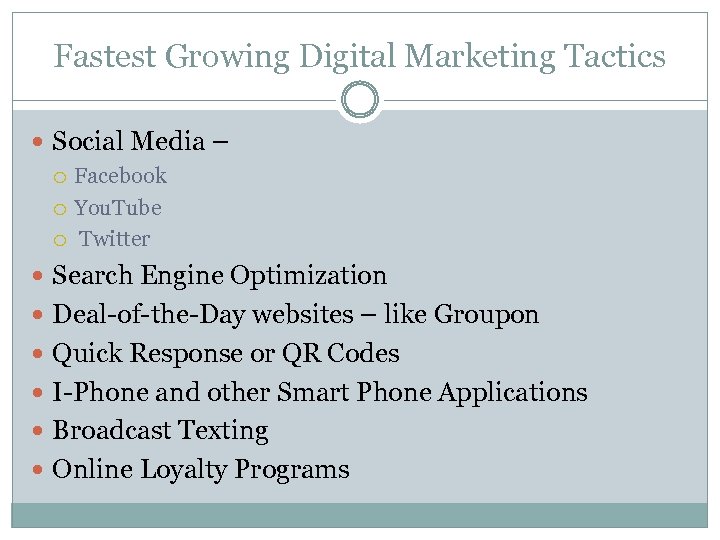 Fastest Growing Digital Marketing Tactics

- Social Media –
  - Facebook
  - YouTube
  - Twitter
- Search Engine Optimization
- Deal-of-the-Day websites – like Groupon
- Quick Response or QR Codes
- I-Phone and other Smart Phone Applications
- Broadcast Texting
- Online Loyalty Programs